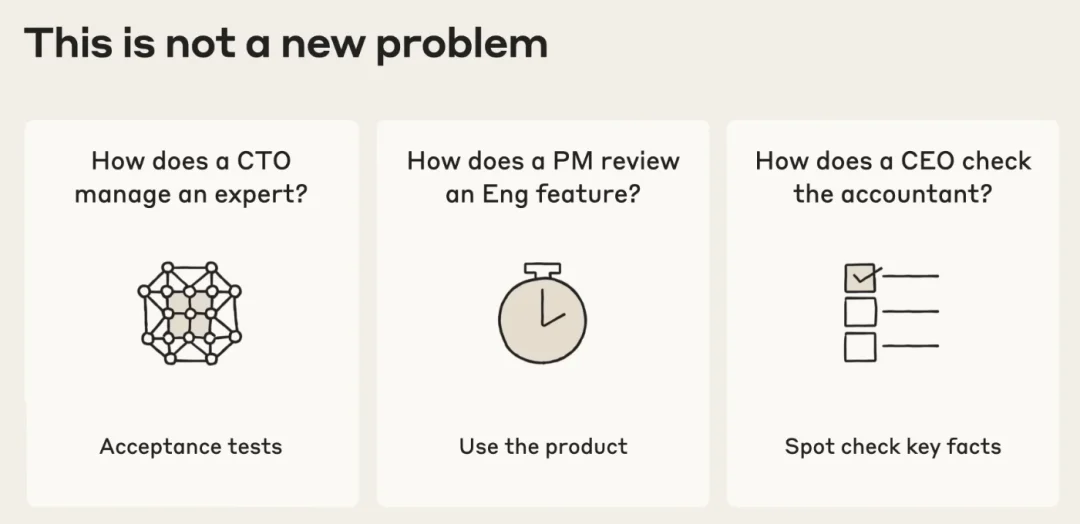 This is not a new problem

How does a CTO manage an expert?

Acceptance tests

How does a PM review an Eng feature?

Use the product

How does a CEO check the accountant?

Spot check key facts